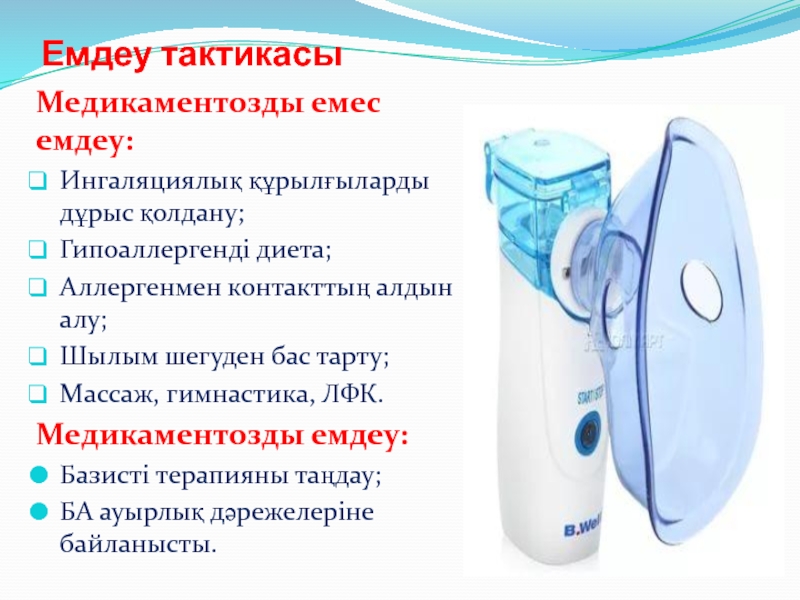 Емдеу тактикасы

Медикаментозды емес емдеу:

Ингаляциялық құрылғыларды дұрыс қолдану;

Гипоаллергенді диета;

Аллергенмен контакттың алдын алу;

Шылым шегуден бас тарту;

Массаж, гимнастика, ЛФК.

Медикаментозды емдеу:

Базисті терапияны таңдау;

БА ауырлық дәрежелеріне байланысты.

START/STOP

B.Well